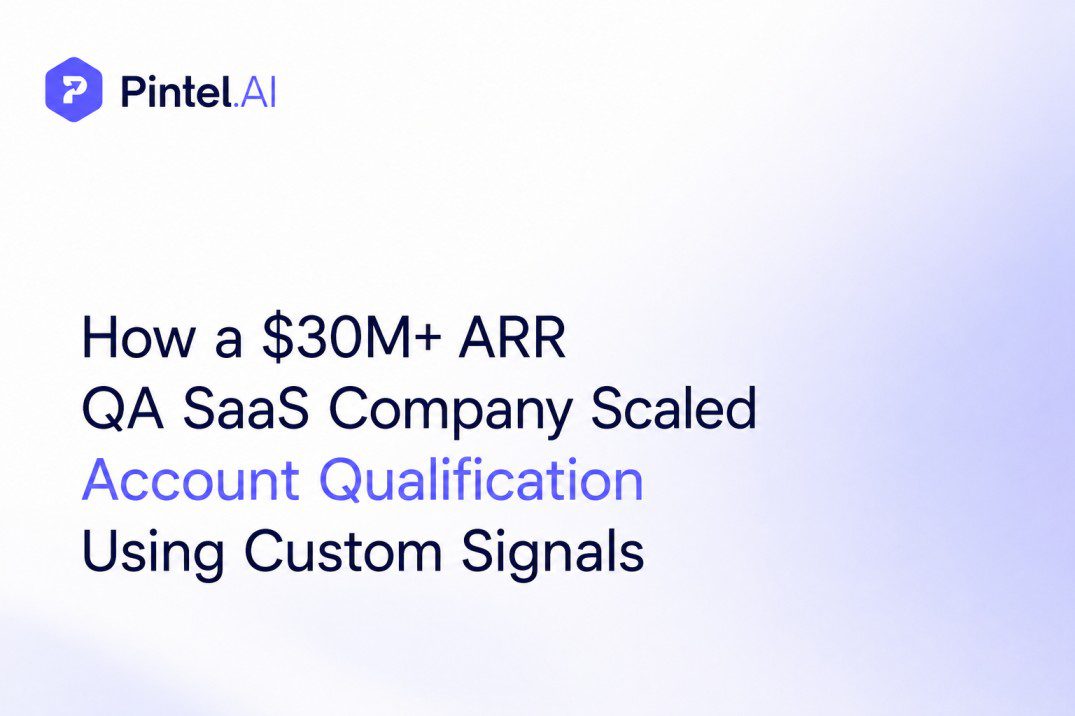 Pintel.AI

How a \$30M+ ARR QA SaaS Company Scaled Account Qualification Using Custom Signals